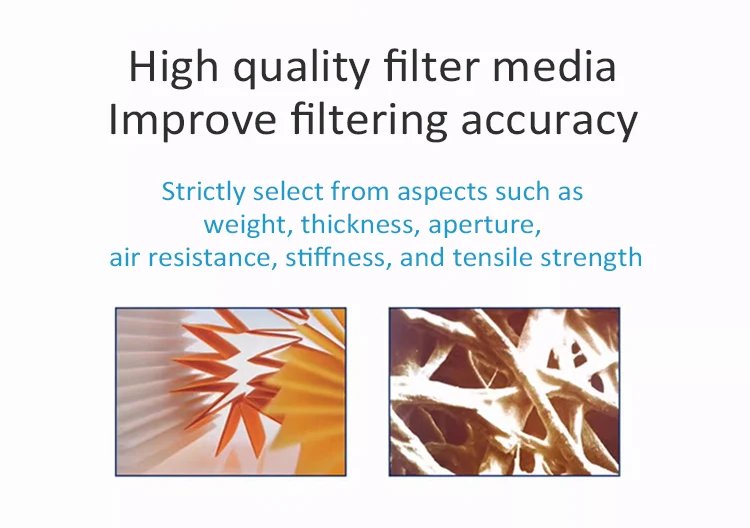 High quality filter media
Improve filtering accuracy

Strictly select from aspects such as weight, thickness, aperture, air resistance, stiffness, and tensile strength